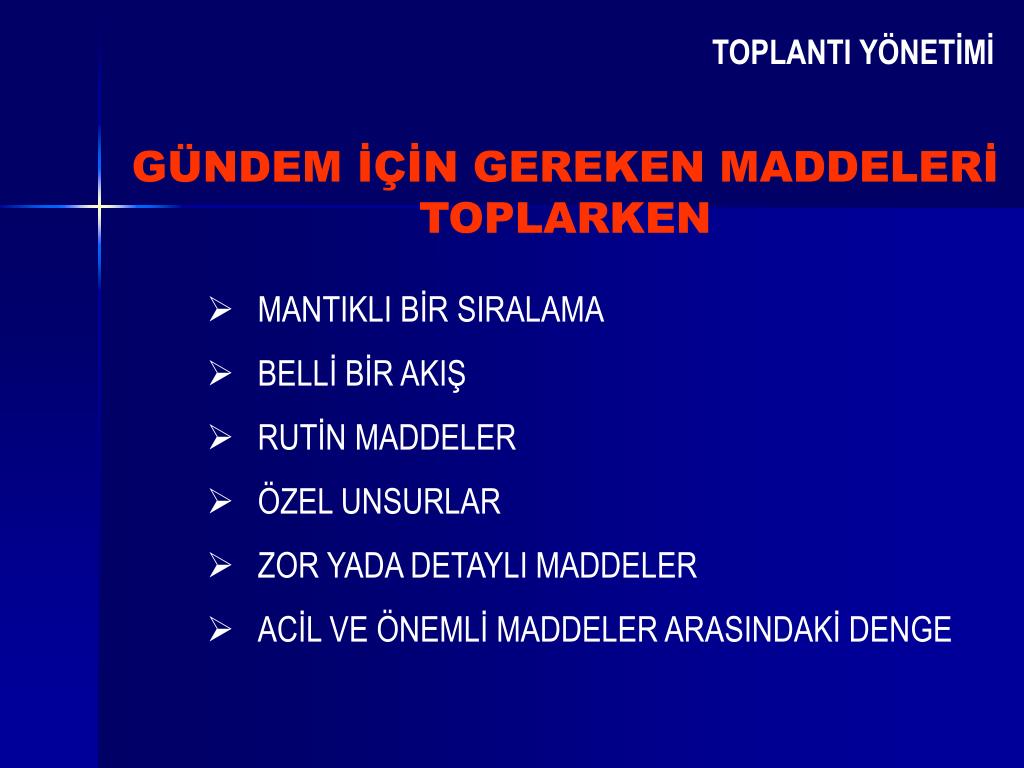 TOPLANTI YÖNETİMİ

GÜNDEM İÇİN GEREKEN MADDELERİ TOPLARKEN

➢ MANTIKLI BİR SIRALAMA
➢ BELLİ BİR AKIŞ
➢ RUTİN MADDELER
➢ ÖZEL UNSURLAR
➢ ZOR YADA DETAYLI MADDELER
➢ ACİL VE ÖNEMLİ MADDELER ARASINDAKİ DENGE